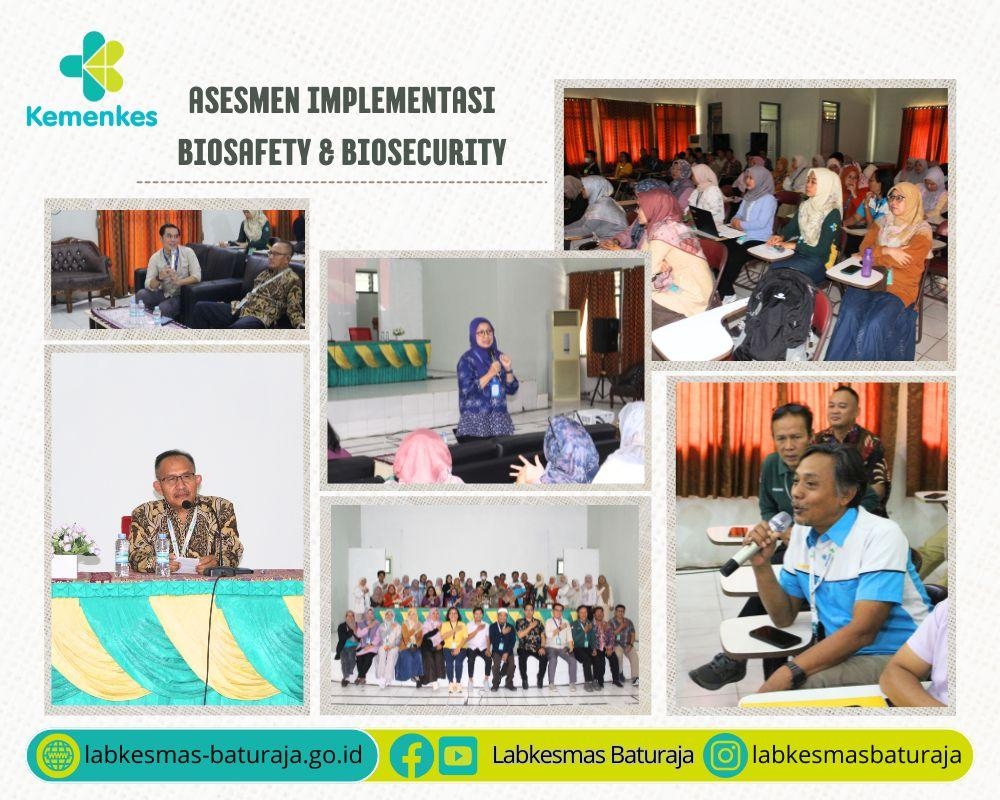 Kemenkes

ASESMEN IMPLEMENTASI
BIOSAFETY & BIOSECURITY

labkesmas-baturaja.go.id

Labkesmas Baturaja

labkesmasbaturaja